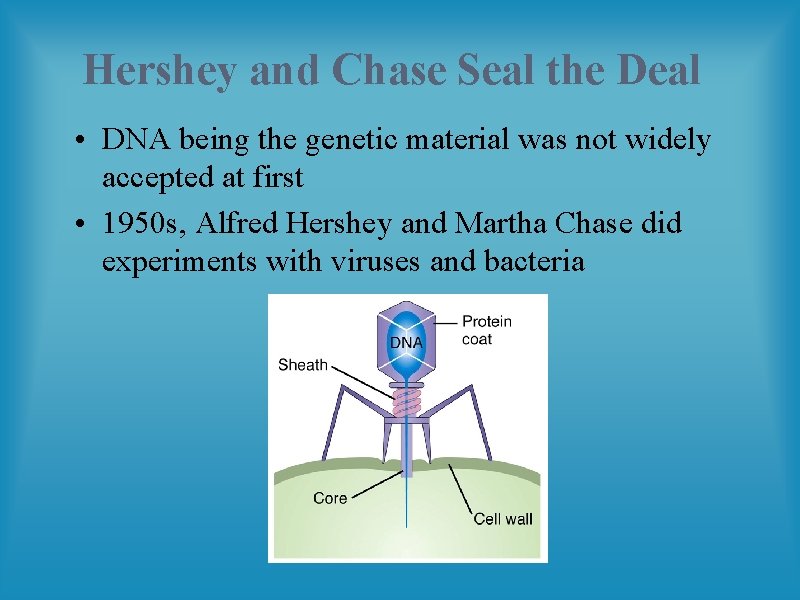 Hershey and Chase Seal the Deal

• DNA being the genetic material was not widely accepted at first

• 1950s, Alfred Hershey and Martha Chase did experiments with viruses and bacteria

DNA

Protein coat

Sheath

Core

Cell wall